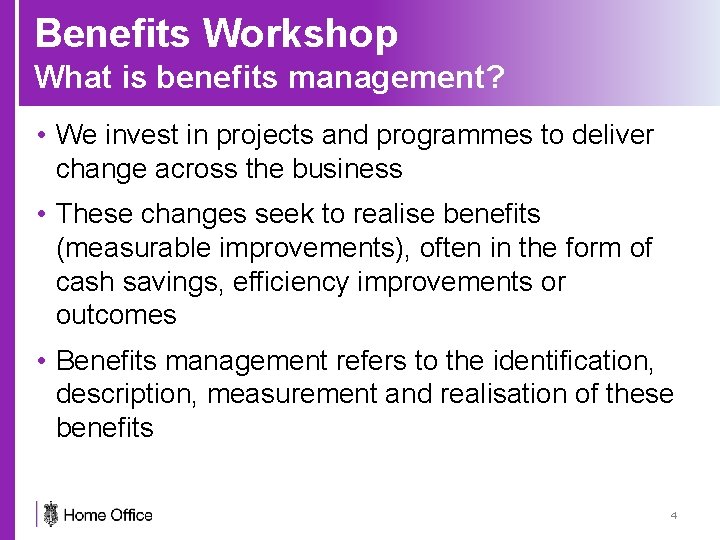 Benefits Workshop
What is benefits management?

• We invest in projects and programmes to deliver change across the business

• These changes seek to realise benefits (measurable improvements), often in the form of cash savings, efficiency improvements or outcomes

• Benefits management refers to the identification, description, measurement and realisation of these benefits

Home Office

4